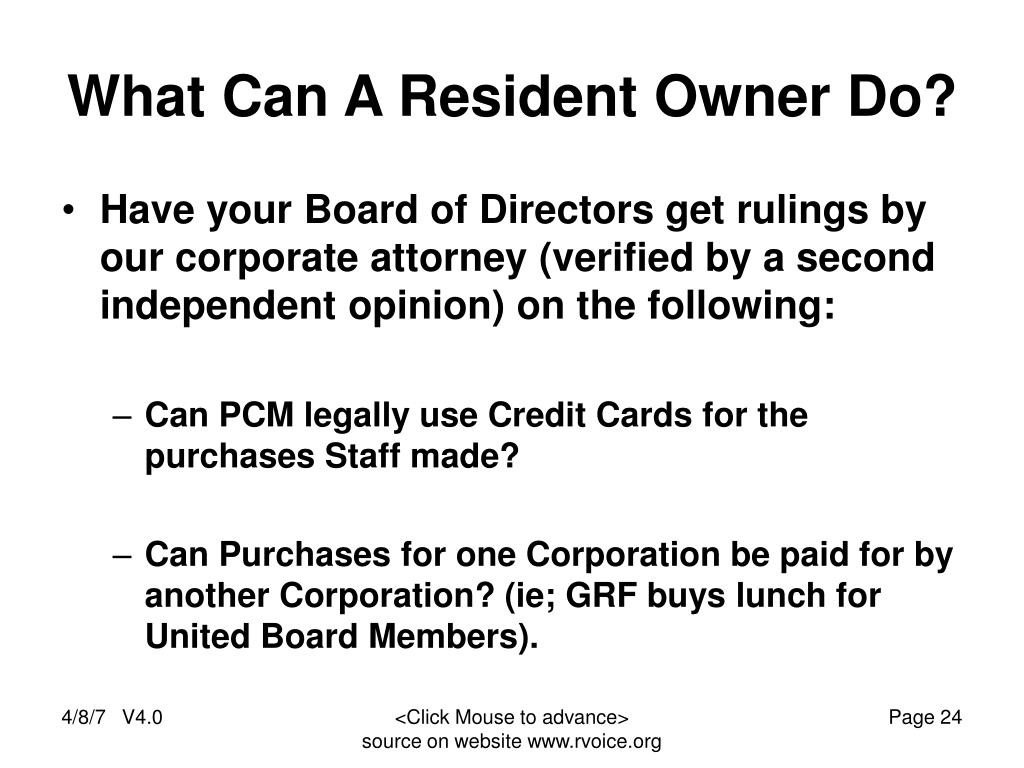 What Can A Resident Owner Do?

• Have your Board of Directors get rulings by our corporate attorney (verified by a second independent opinion) on the following:

– Can PCM legally use Credit Cards for the purchases Staff made?

– Can Purchases for one Corporation be paid for by another Corporation? (ie; GRF buys lunch for United Board Members).

4/8/7 V4.0

<Click Mouse to advance>
source on website www.rvoice.org

Page 24